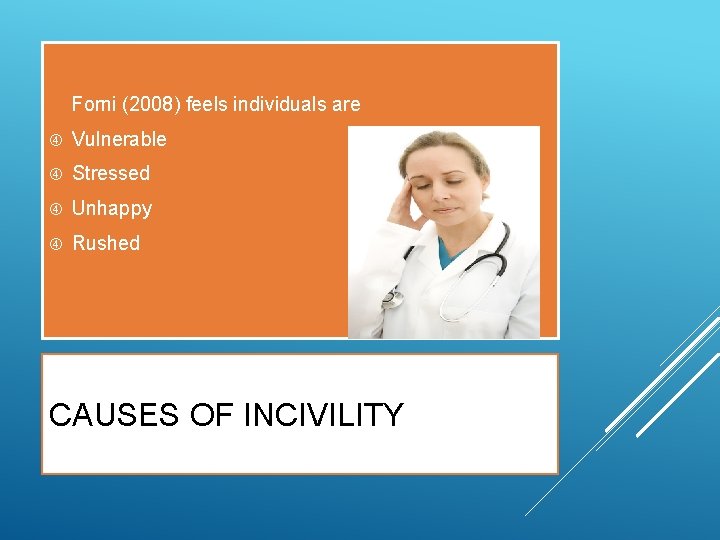 Forni (2008) feels individuals are

④ Vulnerable

④ Stressed

④ Unhappy

④ Rushed

CAUSES OF INCIVILITY